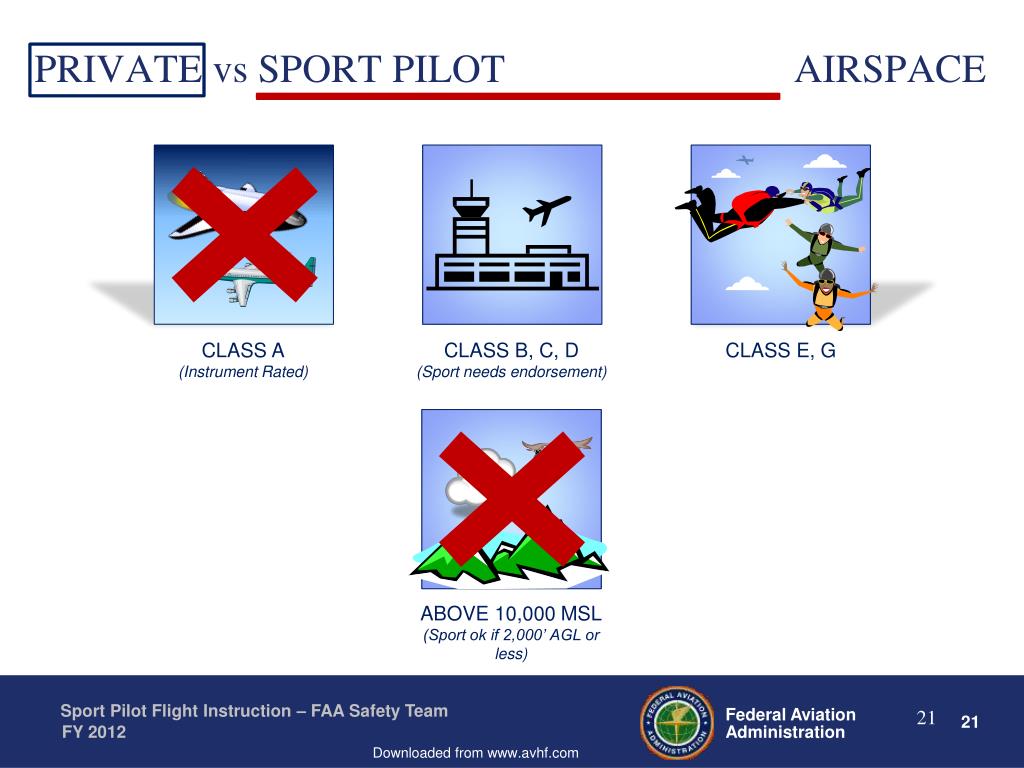 PRIVATE vs SPORT PILOT AIRSPACE

CLASS A
(Instrument Rated)

CLASS B, C, D
(Sport needs endorsement)

CLASS E, G

ABOVE 10,000 MSL
(Sport ok if 2,000' AGL or less)

Sport Pilot Flight Instruction – FAA Safety Team
FY 2012

FEDERAL AVIATION ADMINISTRATION

Federal Aviation Administration

21

21

Downloaded from www.avhf.com